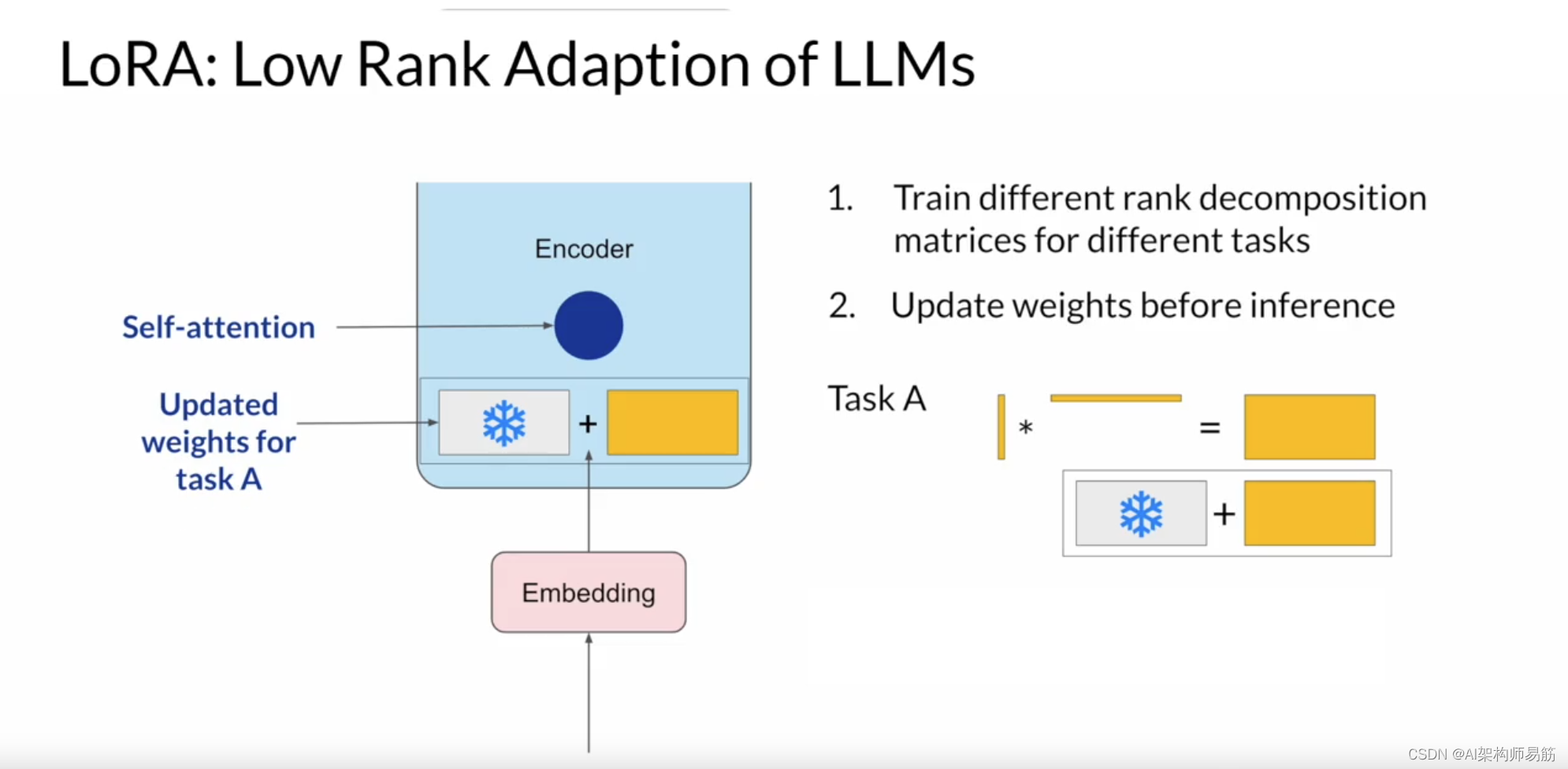 LoRA: Low Rank Adaption of LLMs

Encoder

Self-attention

Updated weights for task A

+

Embedding

1. Train different rank decomposition matrices for different tasks

2. Update weights before inference

Task A

*

=

+

CSDN @AI架构师易筋